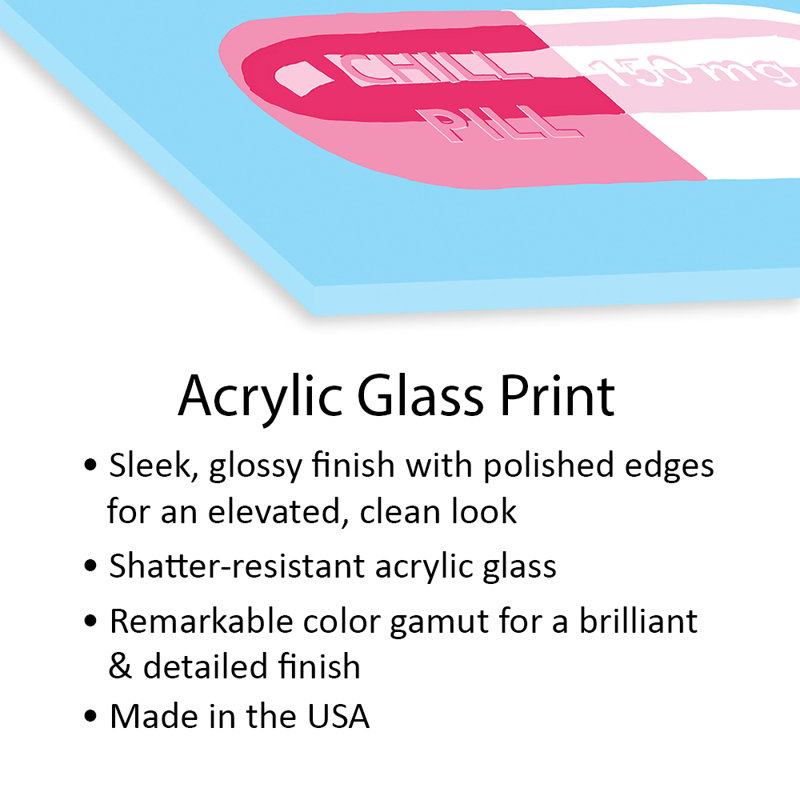 CHILL PILL

150 mg

Acrylic Glass Print

• Sleek, glossy finish with polished edges for an elevated, clean look

• Shatter-resistant acrylic glass

• Remarkable color gamut for a brilliant & detailed finish

• Made in the USA